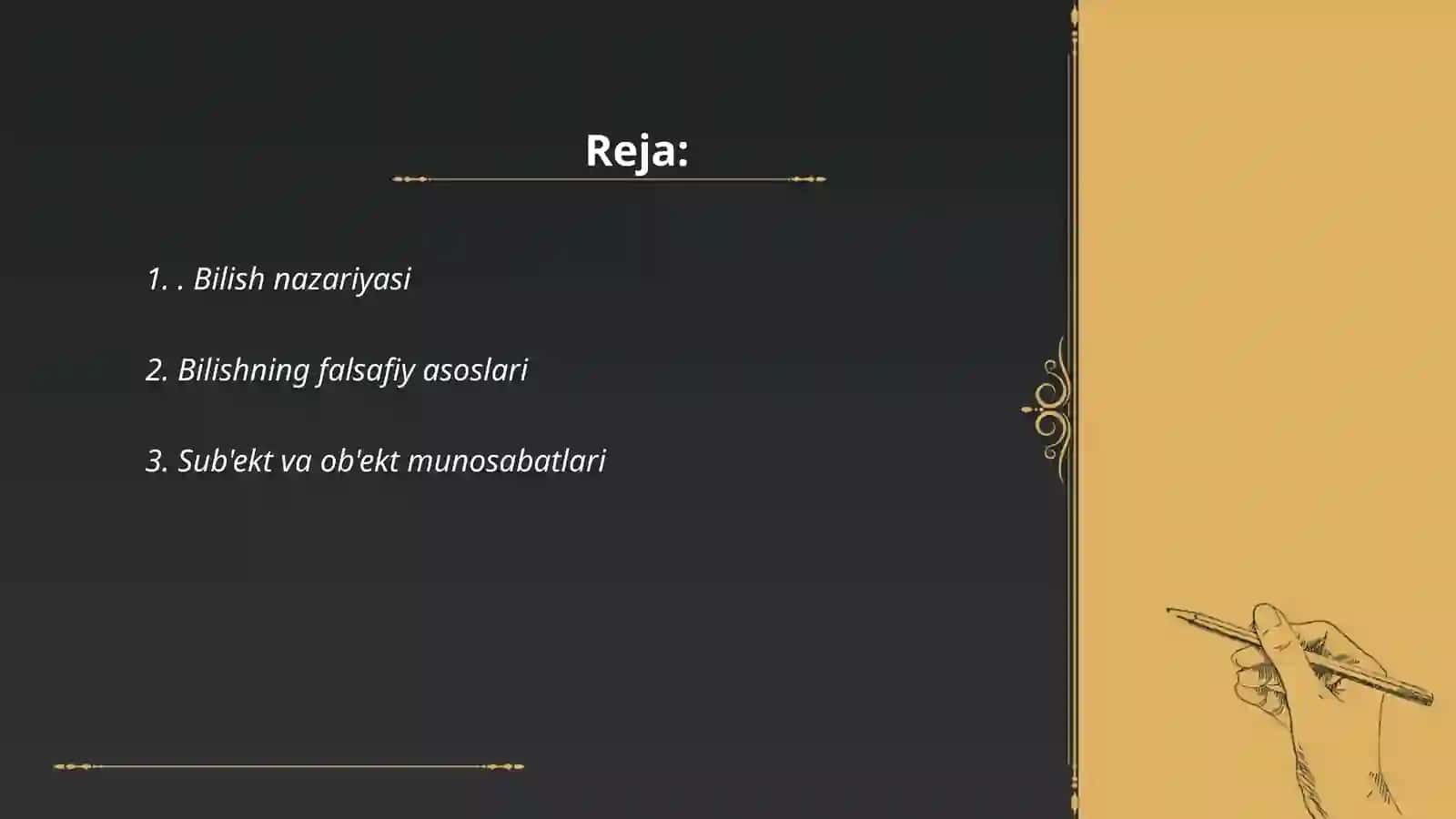 Reja:

1. . Bilish nazariyasi

2. Bilishning falsafiy asoslari

3. Sub'ekt va ob'ekt munosabatlari